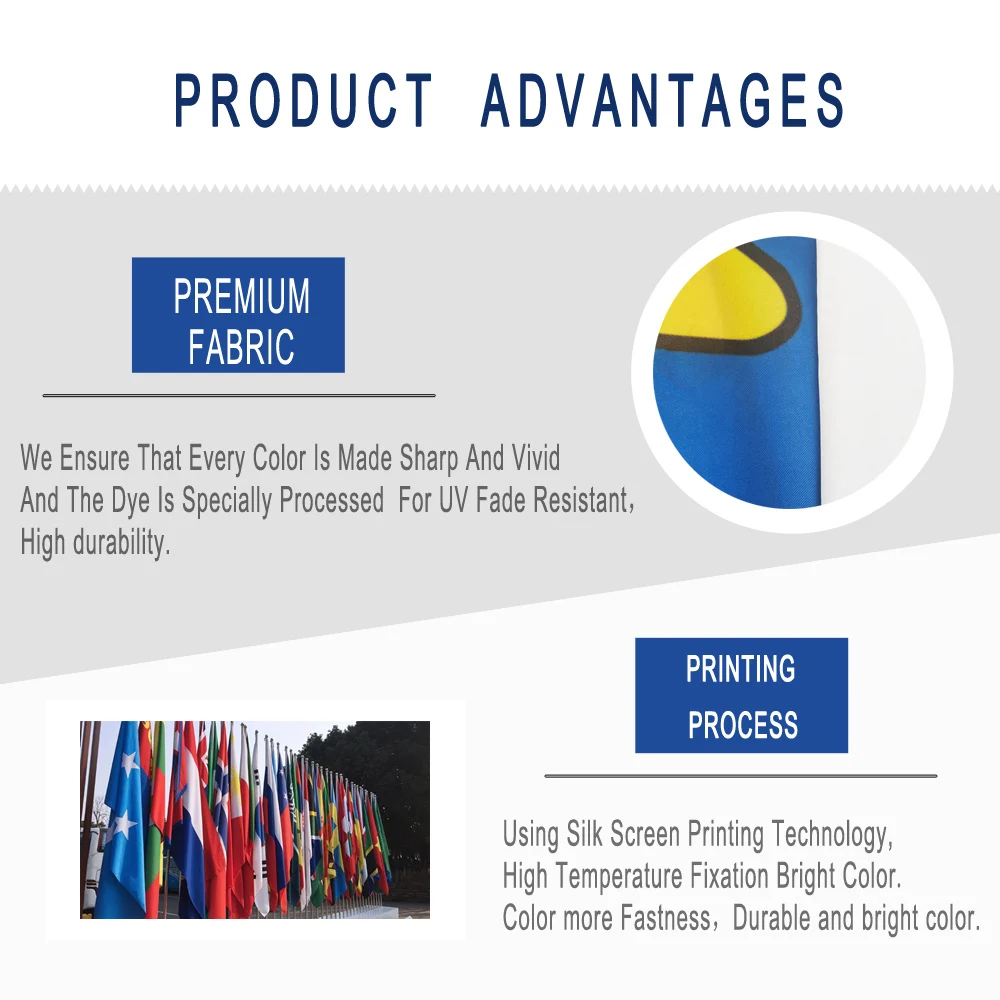 PRODUCT ADVANTAGES

PREMIUM FABRIC

We Ensure That Every Color Is Made Sharp And Vivid And The Dye Is Specially Processed For UV Fade Resistant, High durability.

PRINTING PROCESS

Using Silk Screen Printing Technology, High Temperature Fixation Bright Color. Color more Fastness, Durable and bright color.